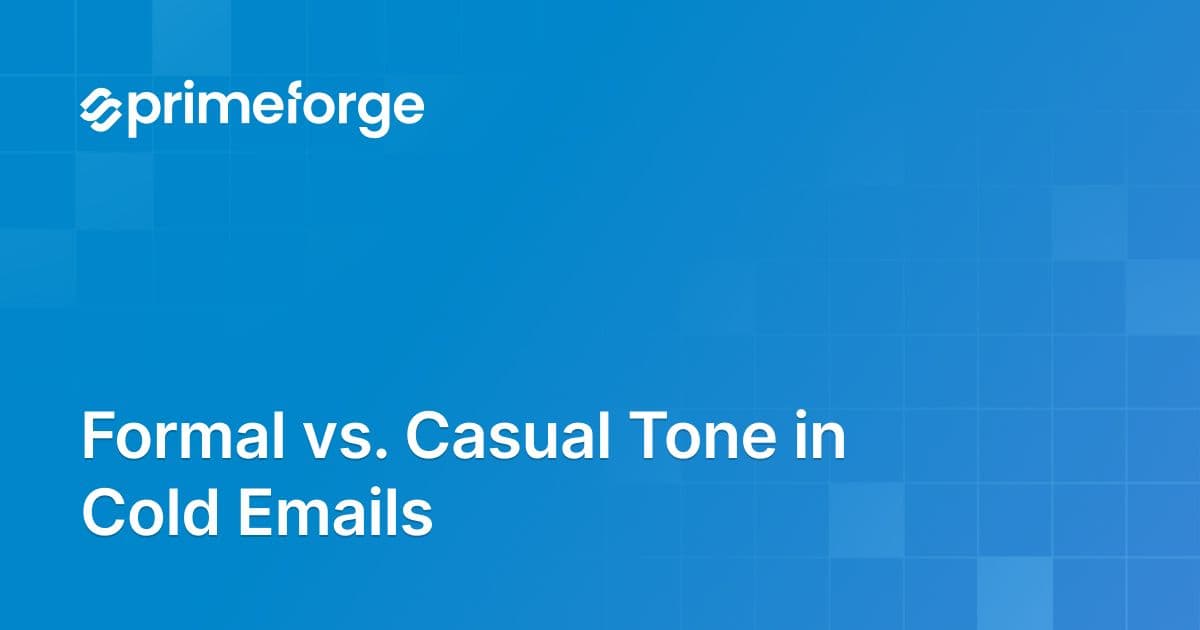 primeforge

Formal vs. Casual Tone in Cold Emails